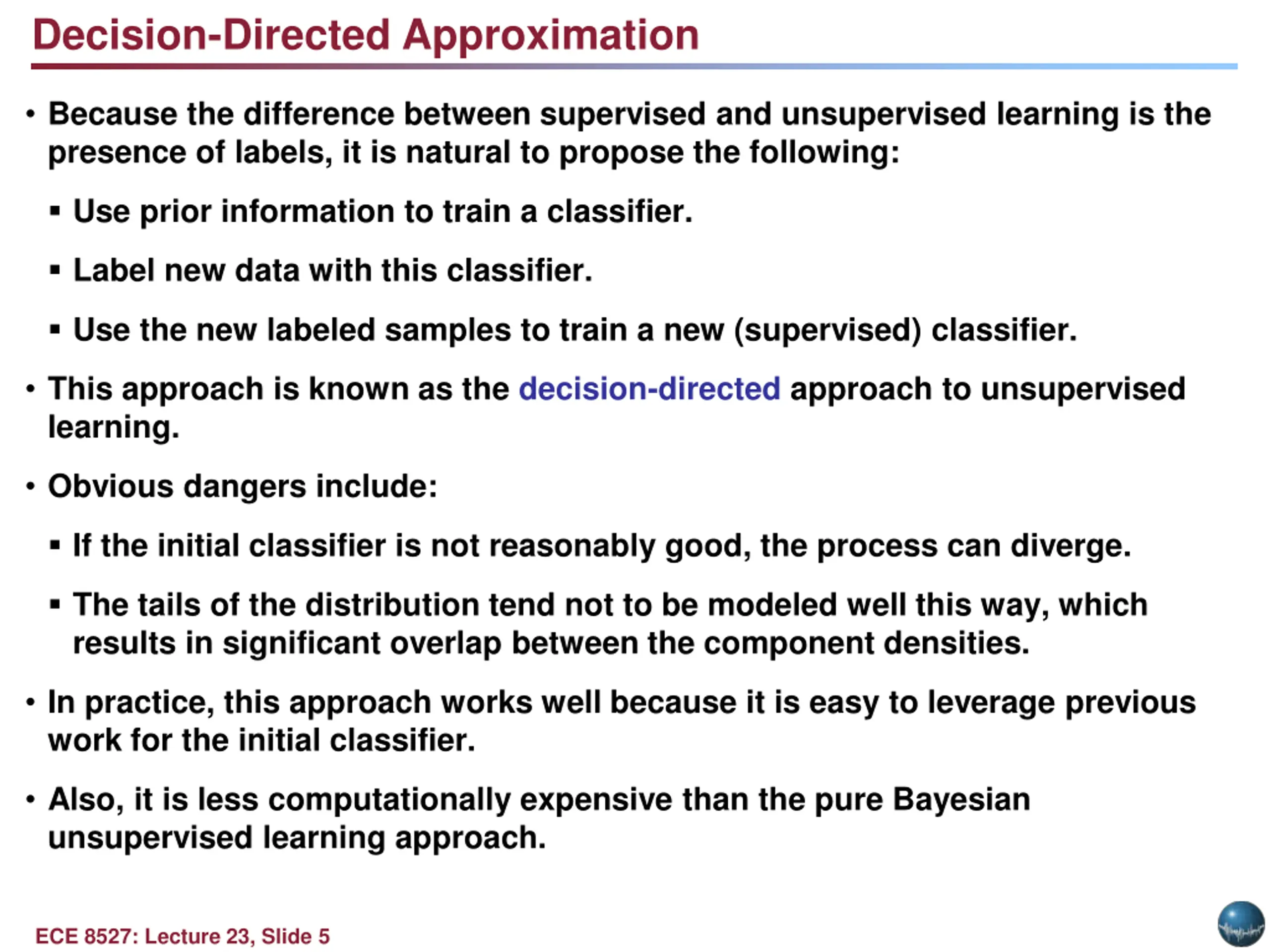 Decision-Directed Approximation

• Because the difference between supervised and unsupervised learning is the presence of labels, it is natural to propose the following:

▪ Use prior information to train a classifier.

▪ Label new data with this classifier.

▪ Use the new labeled samples to train a new (supervised) classifier.

• This approach is known as the decision-directed approach to unsupervised learning.

• Obvious dangers include:

▪ If the initial classifier is not reasonably good, the process can diverge.

▪ The tails of the distribution tend not to be modeled well this way, which results in significant overlap between the component densities.

• In practice, this approach works well because it is easy to leverage previous work for the initial classifier.

• Also, it is less computationally expensive than the pure Bayesian unsupervised learning approach.

ECE 8527: Lecture 23, Slide 5